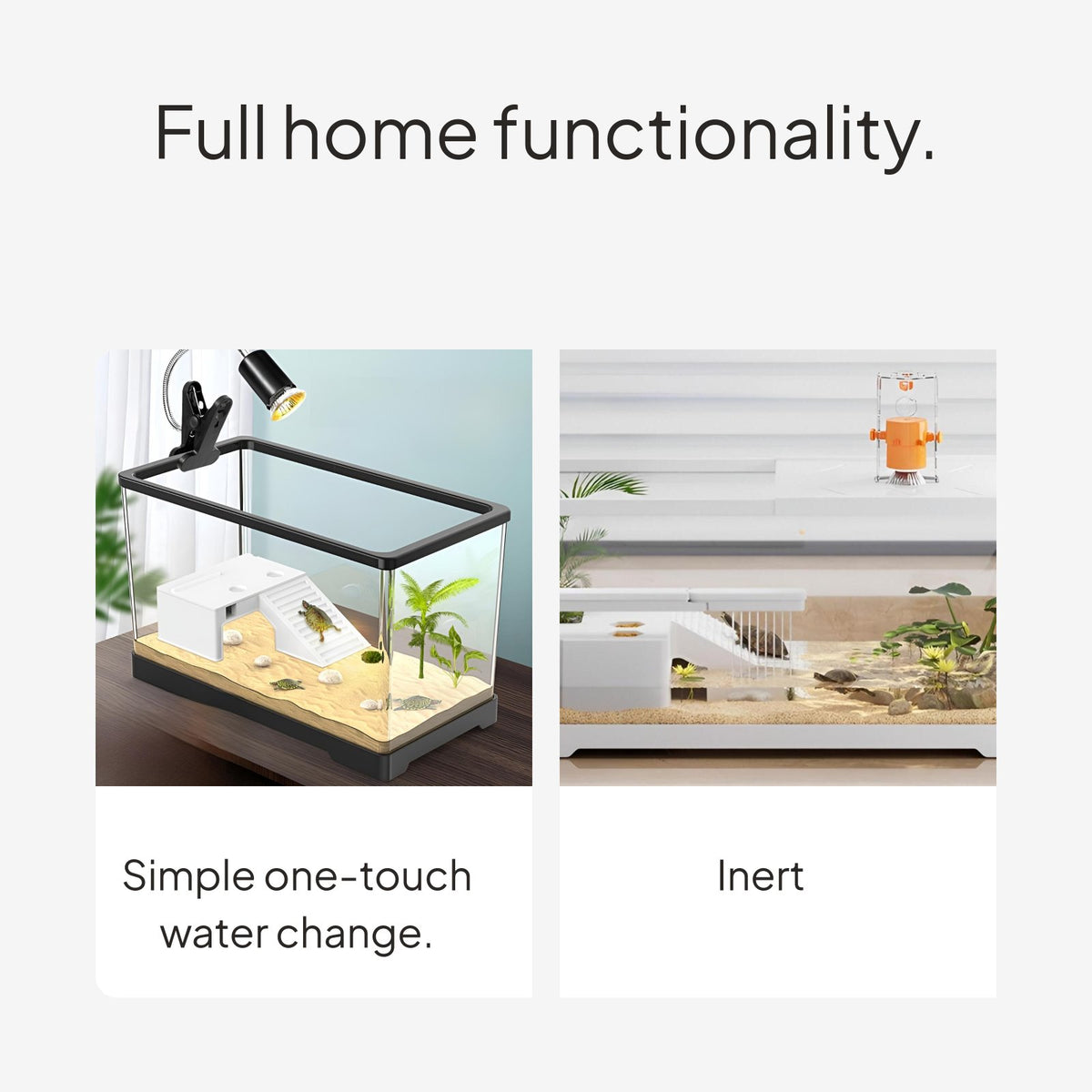 Full home functionality.

Simple one-touch water change.

Inert